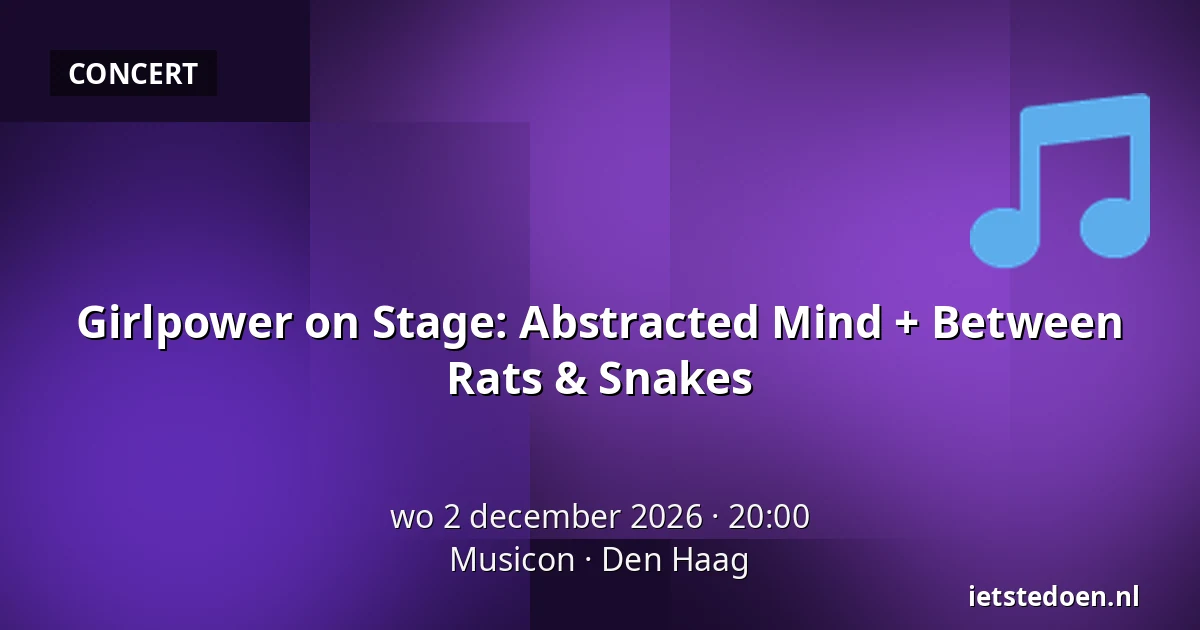 CONCERT

Girlpower on Stage: Abstracted Mind + Between Rats & Snakes

wo 2 december 2026 · 20:00
Musicon · Den Haag

ietstedoen.nl